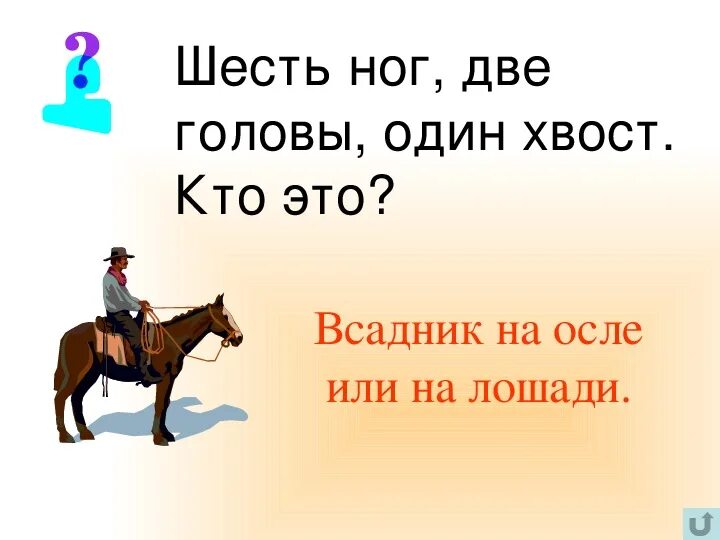 ?

Шесть ног, две головы, один хвост. Кто это?

Всадник на осле или на лошади.